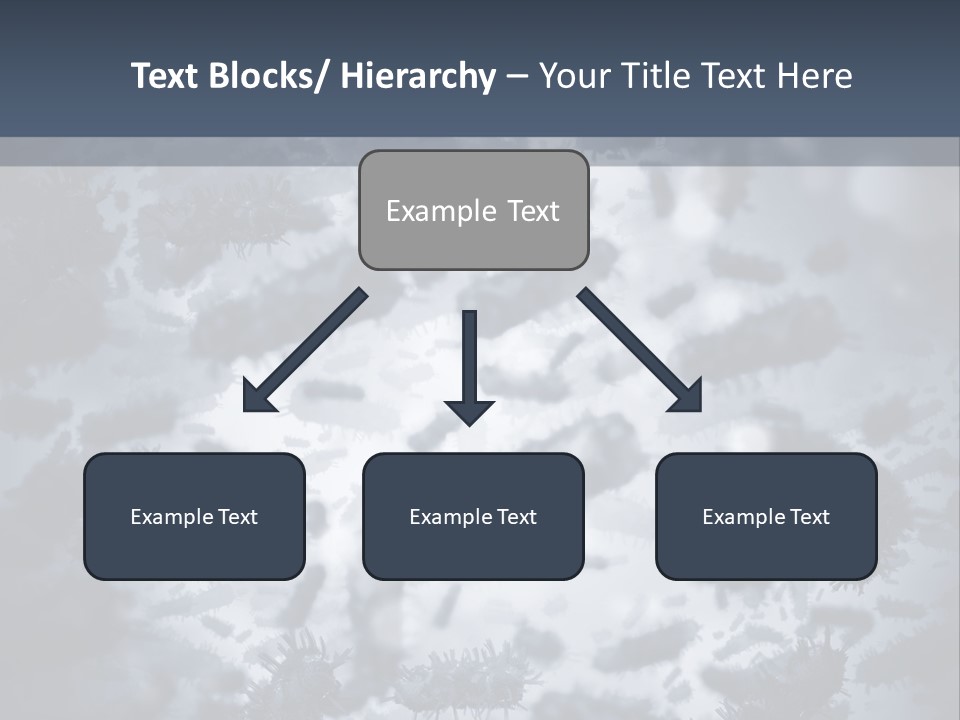 Text Blocks/ Hierarchy – Your Title Text Here

Example Text

Example Text

Example Text

Example Text